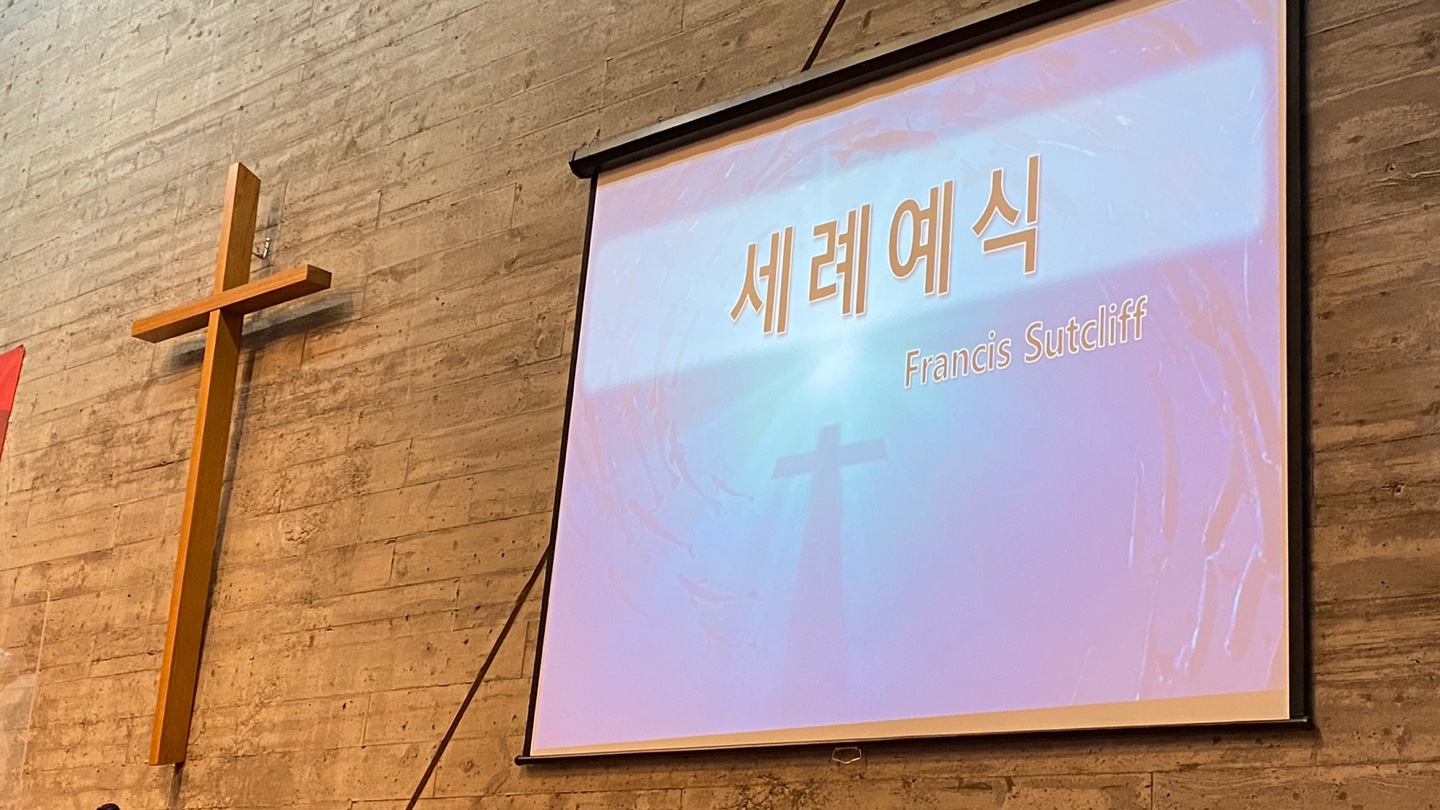 세례예식

Francis Sutcliff